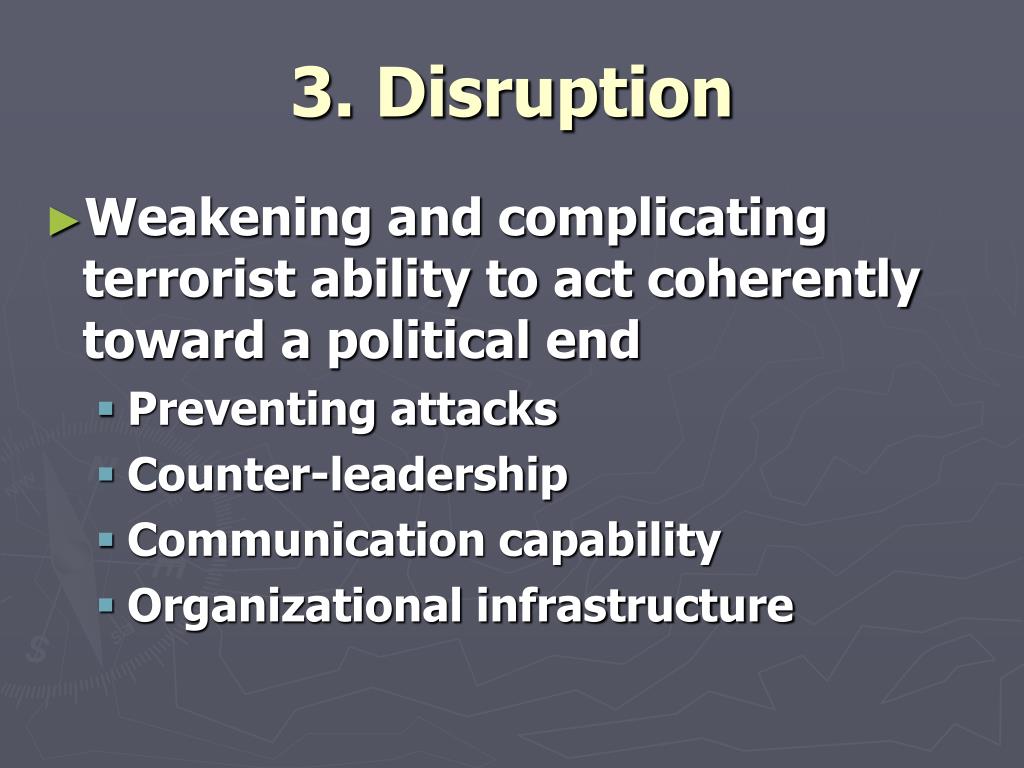 3. Disruption

►Weakening and complicating terrorist ability to act coherently toward a political end
▪ Preventing attacks
▪ Counter-leadership
▪ Communication capability
▪ Organizational infrastructure